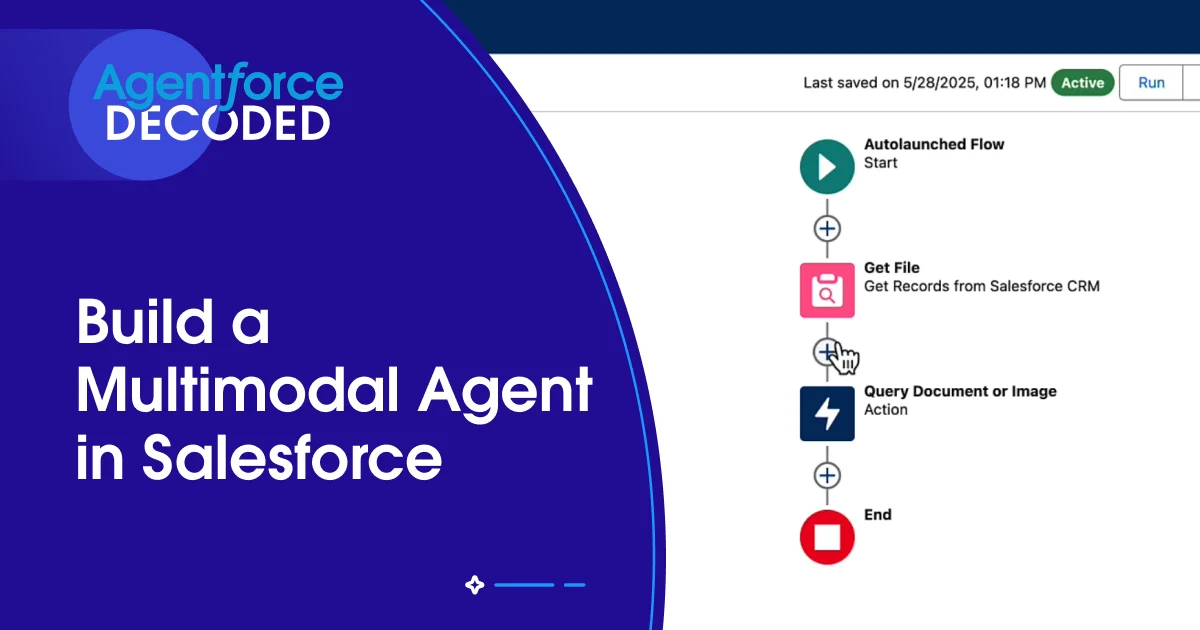 Agentforce DECODED

Build a Multimodal Agent in Salesforce

Last saved on 5/28/2025, 01:18 PM Active Run

Autolaunched Flow
Start

Get File
Get Records from Salesforce CRM

Query Document or Image
Action

End